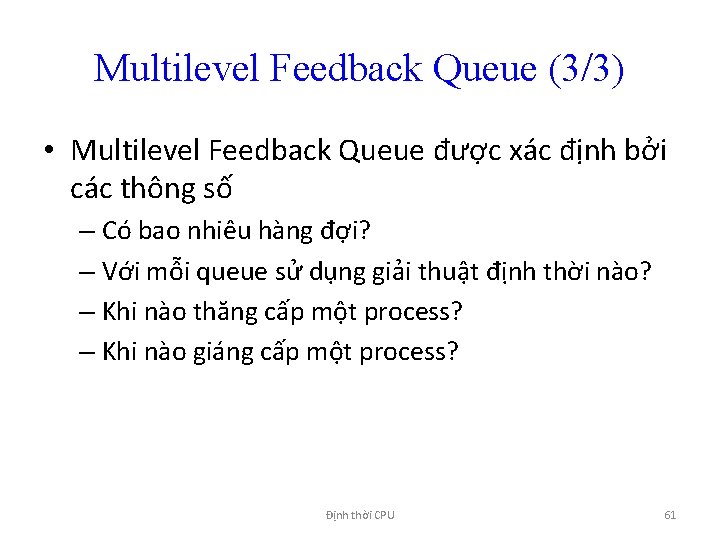 Multilevel Feedback Queue (3/3)

• Multilevel Feedback Queue được xác định bởi các thông số
– Có bao nhiêu hàng đợi?
– Với mỗi queue sử dụng giải thuật định thời nào?
– Khi nào thăng cấp một process?
– Khi nào giáng cấp một process?

Định thời CPU

61